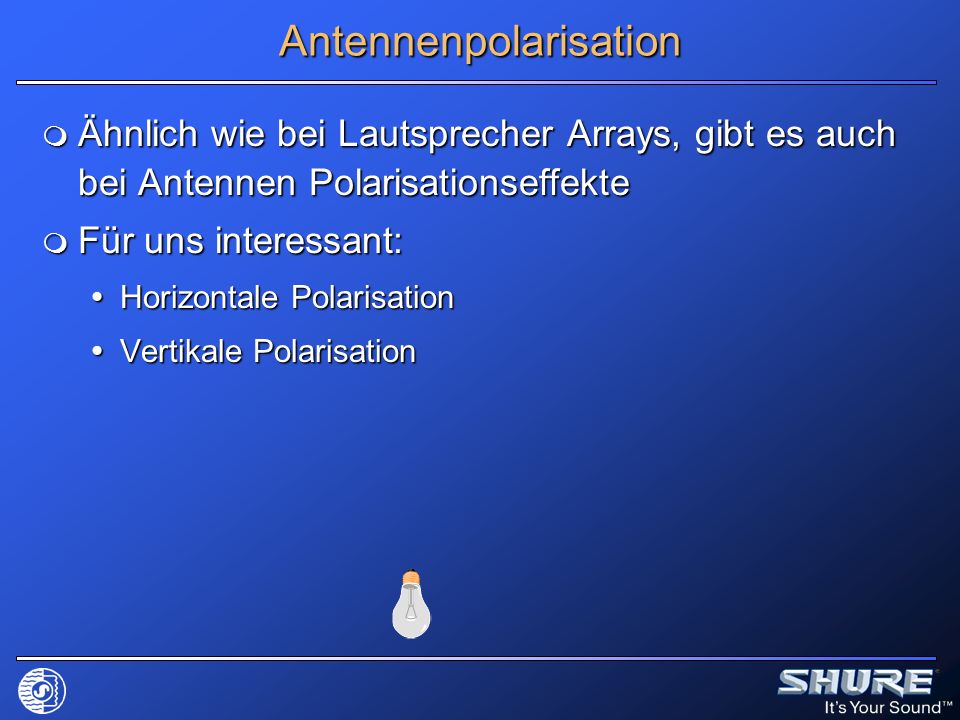 Antennenpolarisation

Ähnlich wie bei Lautsprecher Arrays, gibt es auch bei Antennen Polarisationseffekte

Für uns interessant:

• Horizontale Polarisation

• Vertikale Polarisation

SHURE®
It's Your Sound™